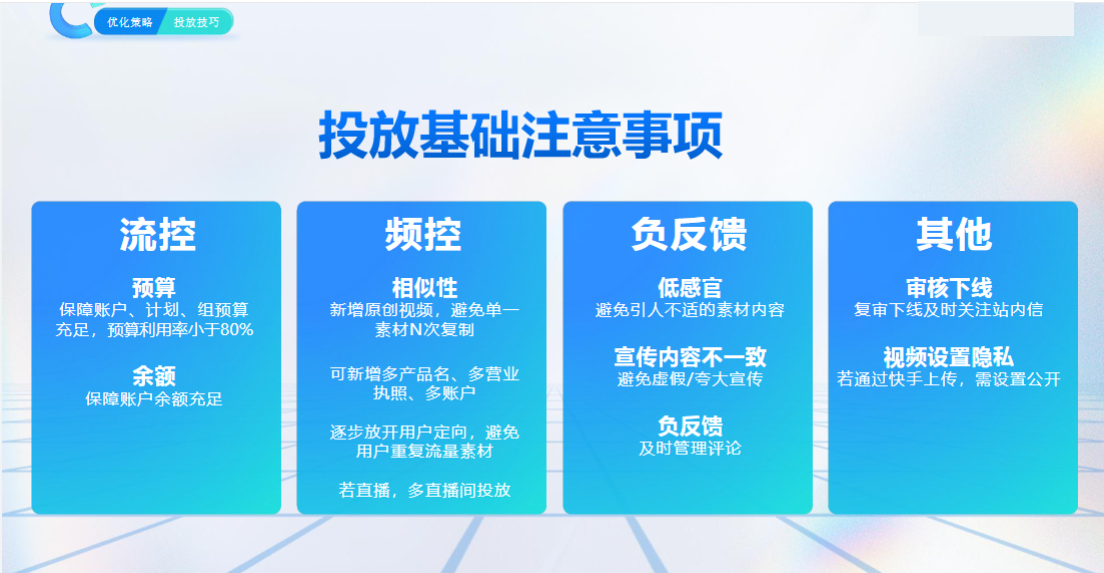 优化策略 投放技巧

投放基础注意事项

流控

预算
保障账户、计划、组预算充足，预算利用率小于80%

余额
保障账户余额充足

频控

相似性
新增原创视频，避免单一素材N次复制

可新增多产品名、多营业执照、多账户

逐步放开用户定向，避免用户重复流量素材

若直播，多直播间投放

负反馈

低感官
避免引人不适的素材内容

宣传内容不一致
避免虚假/夸大宣传

负反馈
及时管理评论

其他

审核下线
复审下线及时关注站内信

视频设置隐私
若通过快手上传，需设置公开